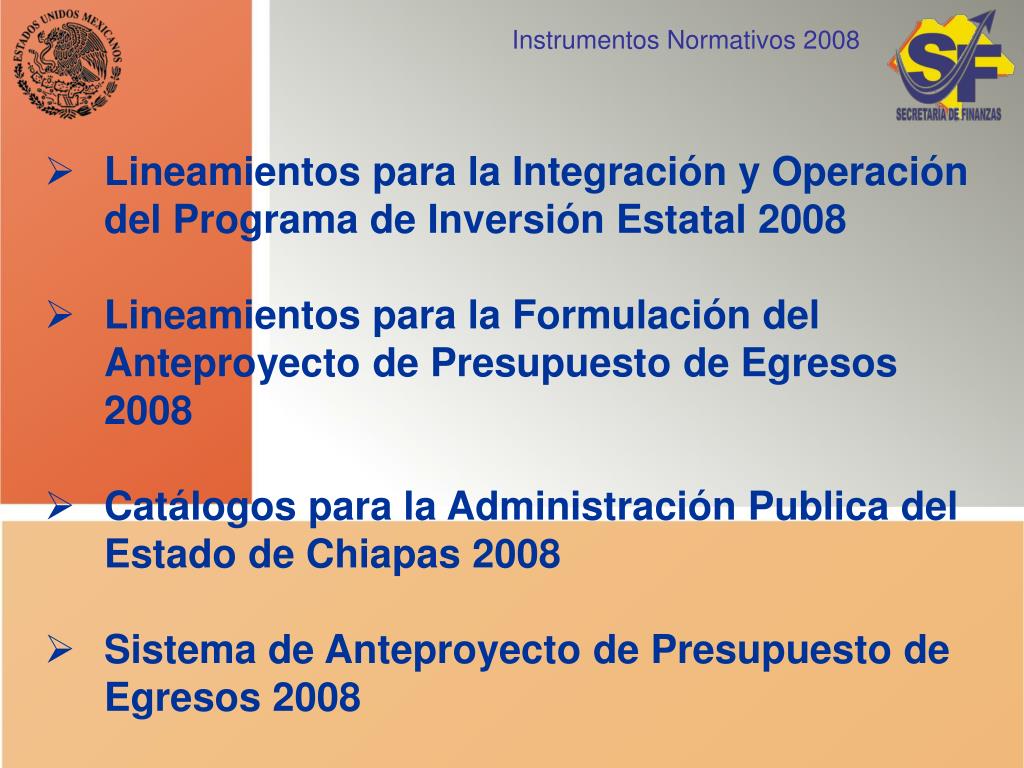 ESTADOS UNIDOS MEXICANOS

Instrumentos Normativos 2008

SF
SECRETARÍA DE FINANZAS

➢ Lineamientos para la Integración y Operación del Programa de Inversión Estatal 2008

➢ Lineamientos para la Formulación del Anteproyecto de Presupuesto de Egresos 2008

➢ Catálogos para la Administración Publica del Estado de Chiapas 2008

➢ Sistema de Anteproyecto de Presupuesto de Egresos 2008